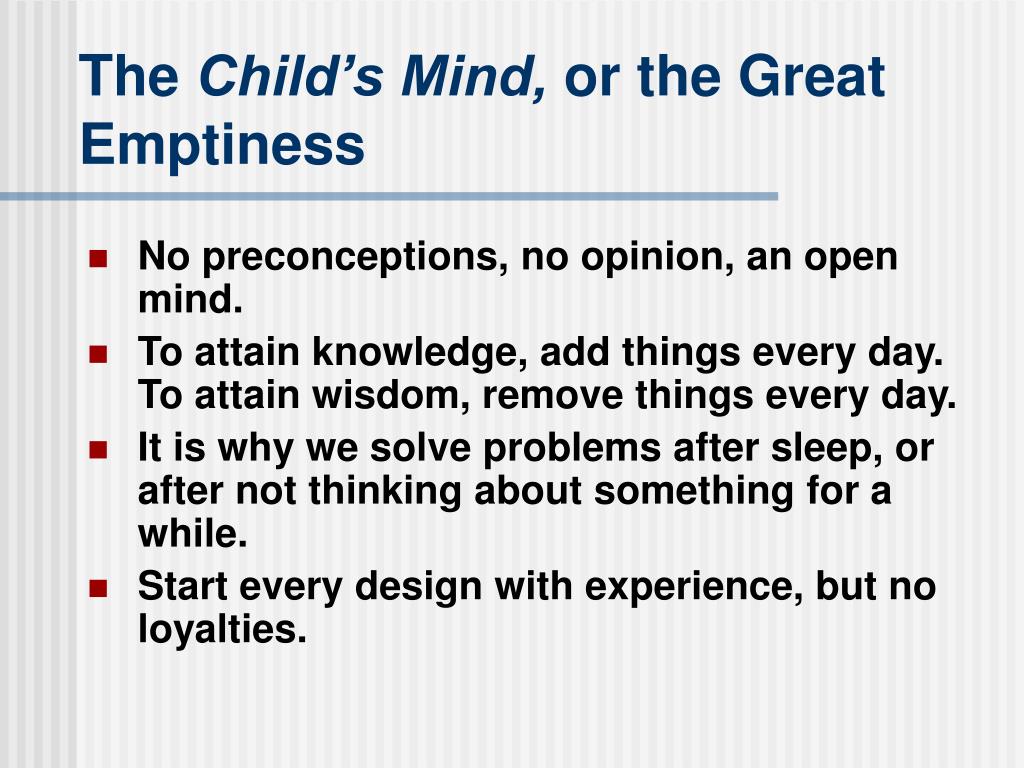 The Child's Mind, or the Great Emptiness

- No preconceptions, no opinion, an open mind.
- To attain knowledge, add things every day. To attain wisdom, remove things every day.
- It is why we solve problems after sleep, or after not thinking about something for a while.
- Start every design with experience, but no loyalties.